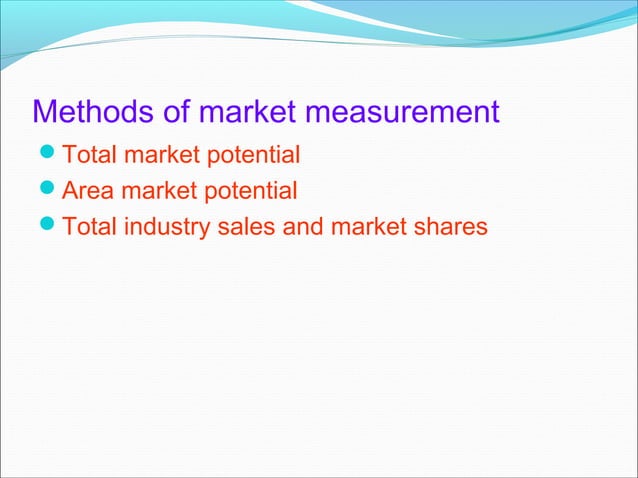 Methods of market measurement

- Total market potential
- Area market potential
- Total industry sales and market shares